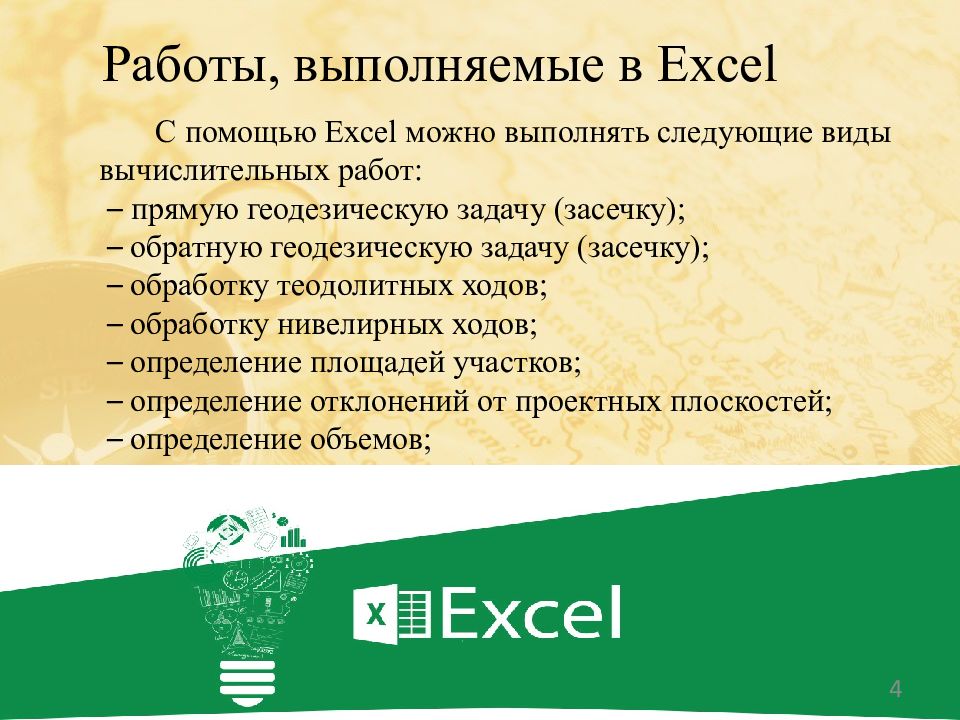 Работы, выполняемые в Excel

С помощью Excel можно выполнять следующие виды вычислительных работ:
– прямую геодезическую задачу (засечку);
– обратную геодезическую задачу (засечку);
– обработку теодолитных ходов;
– обработку нивелирных ходов;
– определение площадей участков;
– определение отклонений от проектных плоскостей;
– определение объемов;

X Excel

4